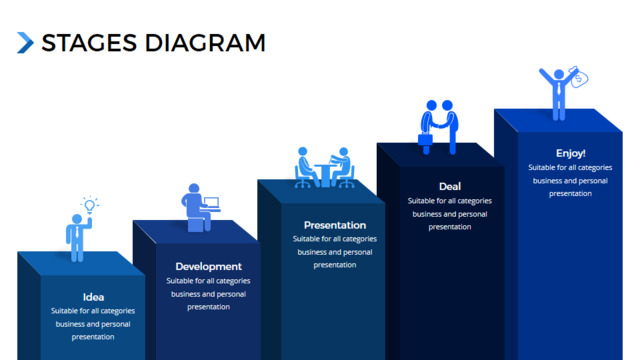 STAGES DIAGRAM

Idea
Suitable for all categories business and personal presentation

Development
Suitable for all categories business and personal presentation

Presentation
Suitable for all categories business and personal presentation

Deal
Suitable for all categories business and personal presentation

Enjoy!
Suitable for all categories business and personal presentation